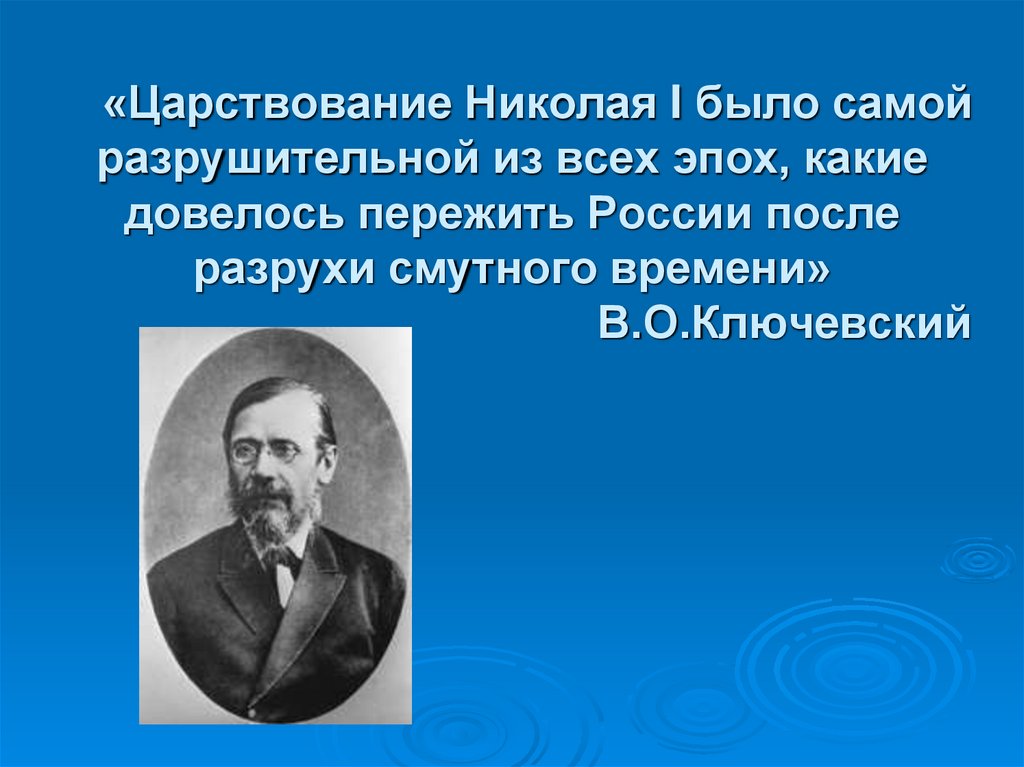 «Царствование Николая I было самой разрушительной из всех эпох, какие довелось пережить России после разрухи смутного времени»
В.О.Ключевский